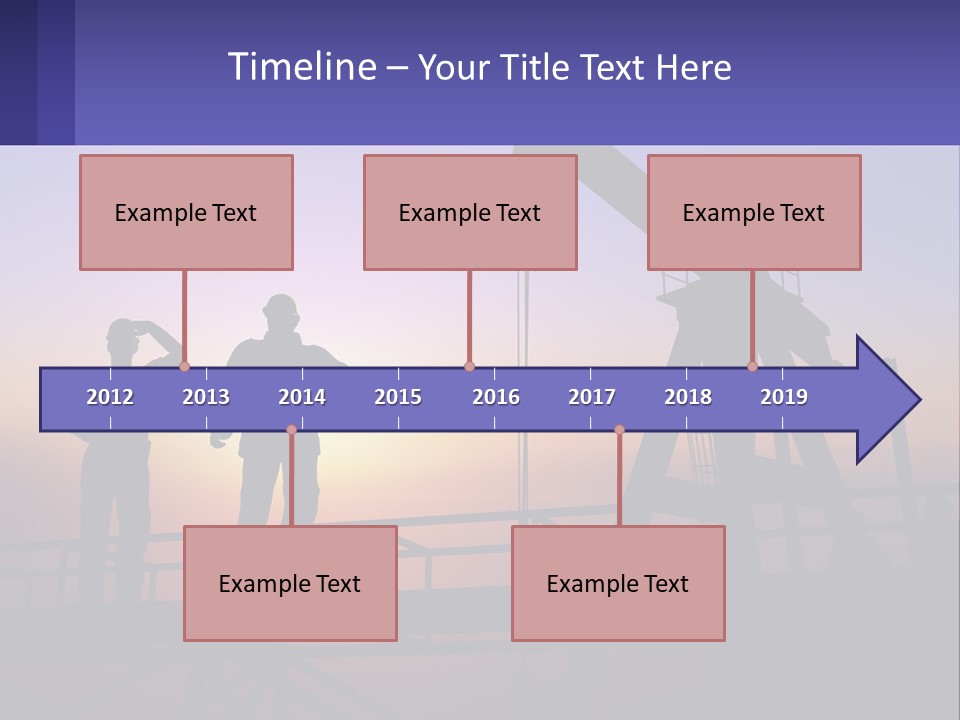 Timeline – Your Title Text Here

Example Text

Example Text

Example Text

2012 2013 2014 2015 2016 2017 2018 2019

Example Text

Example Text